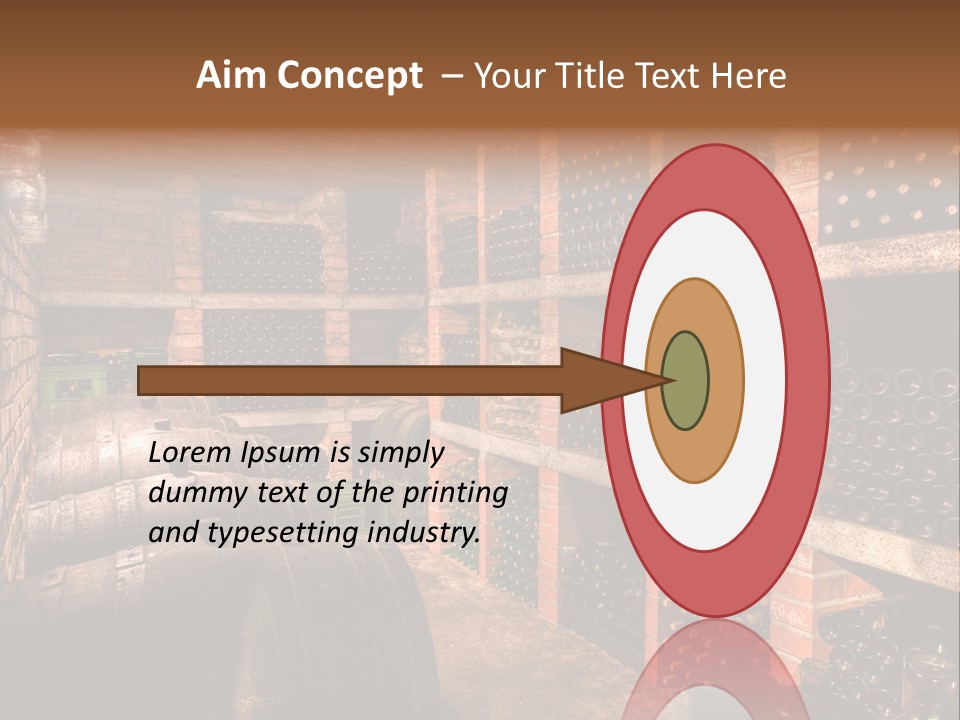 Aim Concept – Your Title Text Here

Lorem Ipsum is simply dummy text of the printing and typesetting industry.